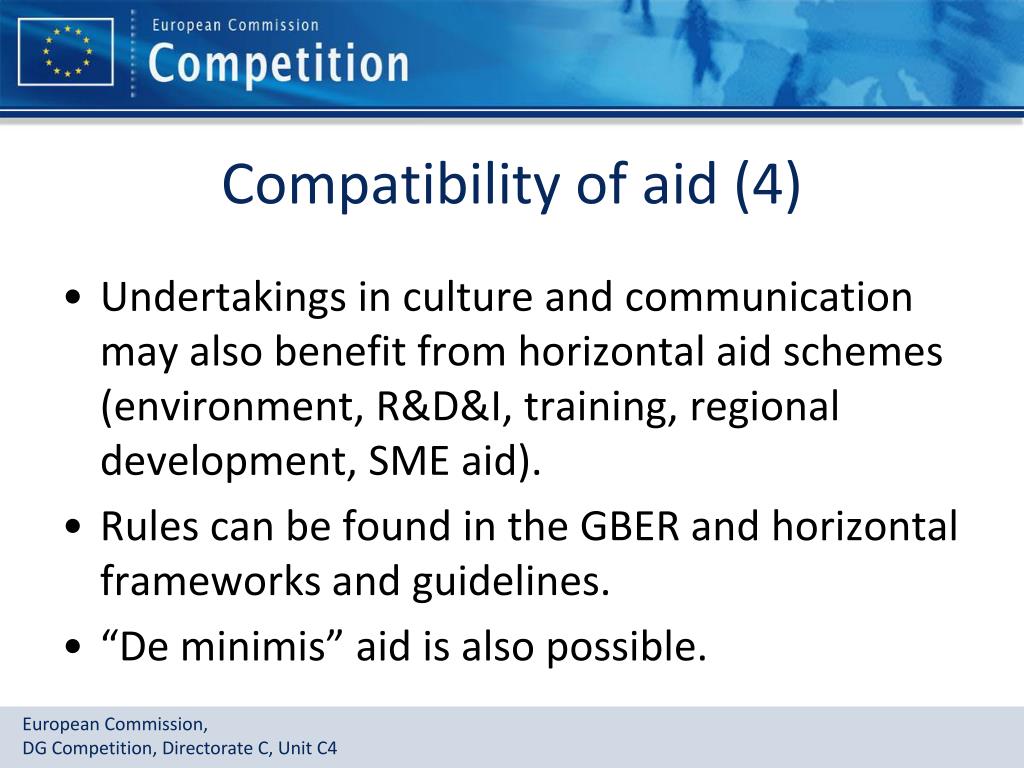 European Commission
Competition

Compatibility of aid (4)

• Undertakings in culture and communication may also benefit from horizontal aid schemes (environment, R&D&I, training, regional development, SME aid).
• Rules can be found in the GBER and horizontal frameworks and guidelines.
• “De minimis” aid is also possible.

European Commission,
DG Competition, Directorate C, Unit C4